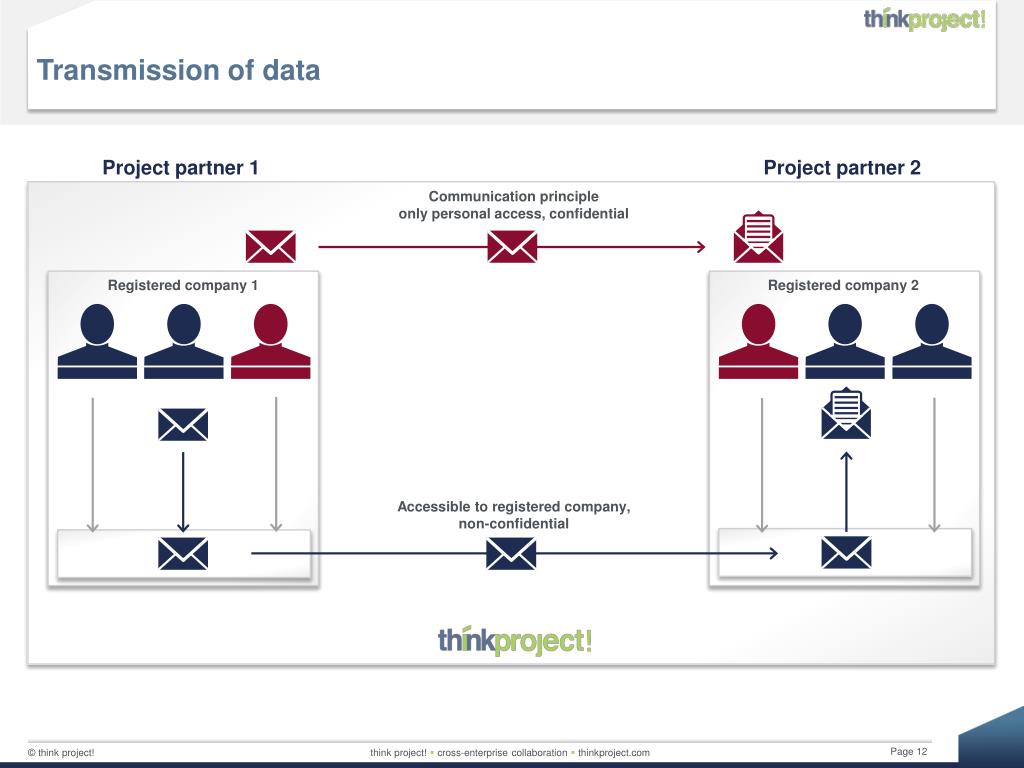 thinkproject!

Transmission of data

Project partner 1

Project partner 2

Communication principle
only personal access, confidential

Registered company 1

Registered company 2

Accessible to registered company,
non-confidential

thinkproject!

© think project!

think project! • cross-enterprise collaboration • thinkproject.com

Page 12